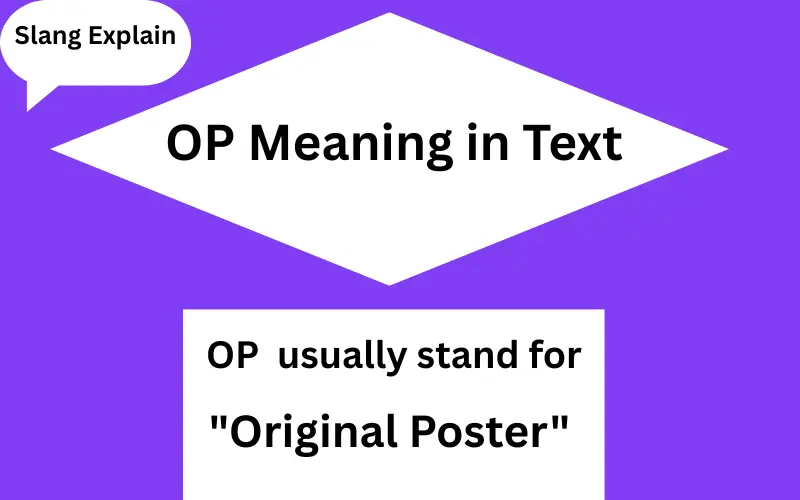 Slang Explain

OP Meaning in Text

OP usually stand for "Original Poster"